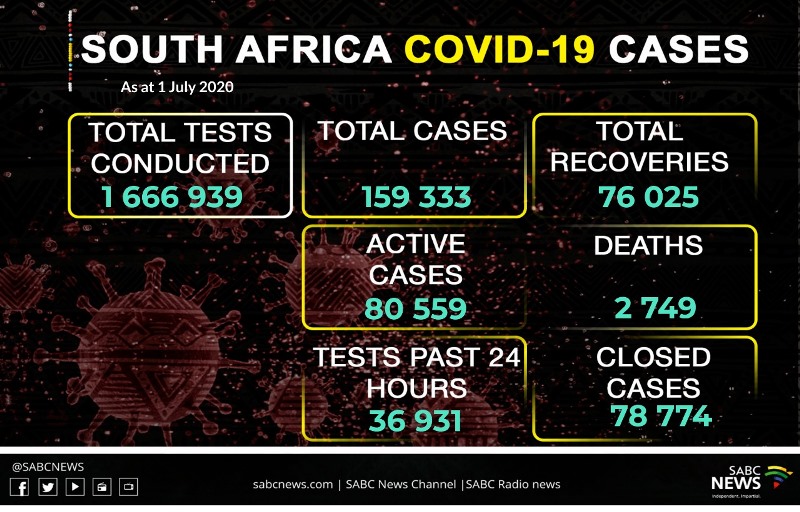 SOUTH AFRICA COVID-19 CASES

As at 1 July 2020

TOTAL TESTS CONDUCTED
1 666 939

TOTAL CASES
159 333

TOTAL RECOVERIES
76 025

ACTIVE CASES
80 559

DEATHS
2 749

TESTS PAST 24 HOURS
36 931

CLOSED CASES
78 774

@SABCNEWS

sabcnews.com | SABC News Channel |SABC Radio news

SABC NEWS
Independent. Impartial.